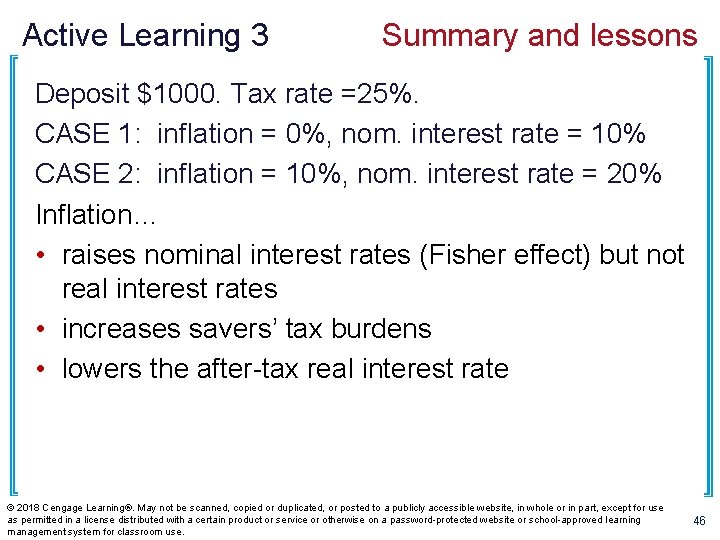 Active Learning 3

Summary and lessons

Deposit \$1000. Tax rate =25%.

CASE 1: inflation = 0%, nom. interest rate = 10%

CASE 2: inflation = 10%, nom. interest rate = 20%

Inflation…

• raises nominal interest rates (Fisher effect) but not real interest rates

• increases savers' tax burdens

• lowers the after-tax real interest rate

© 2018 Cengage Learning®. May not be scanned, copied or duplicated, or posted to a publicly accessible website, in whole or in part, except for use as permitted in a license distributed with a certain product or service or otherwise on a password-protected website or school-approved learning management system for classroom use.

46